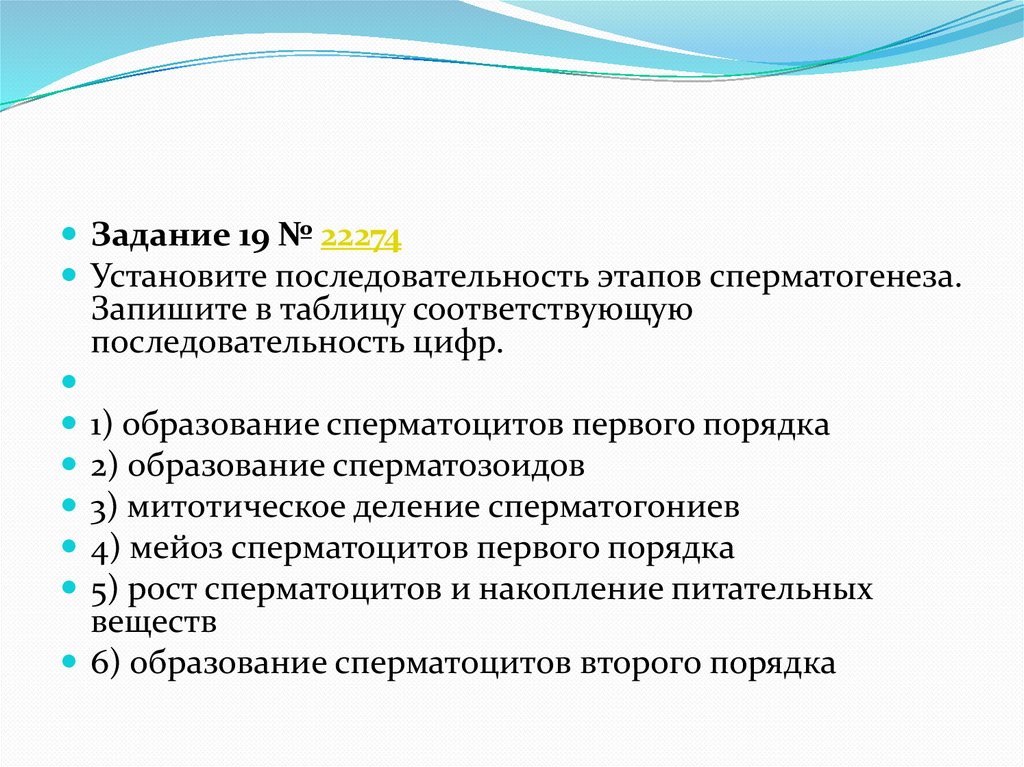 Задание 19 № 22274

Установите последовательность этапов сперматогенеза. Запишите в таблицу соответствующую последовательность цифр.

1) образование сперматоцитов первого порядка

2) образование сперматозоидов

3) митотическое деление сперматогониев

4) мейоз сперматоцитов первого порядка

5) рост сперматоцитов и накопление питательных веществ

6) образование сперматоцитов второго порядка